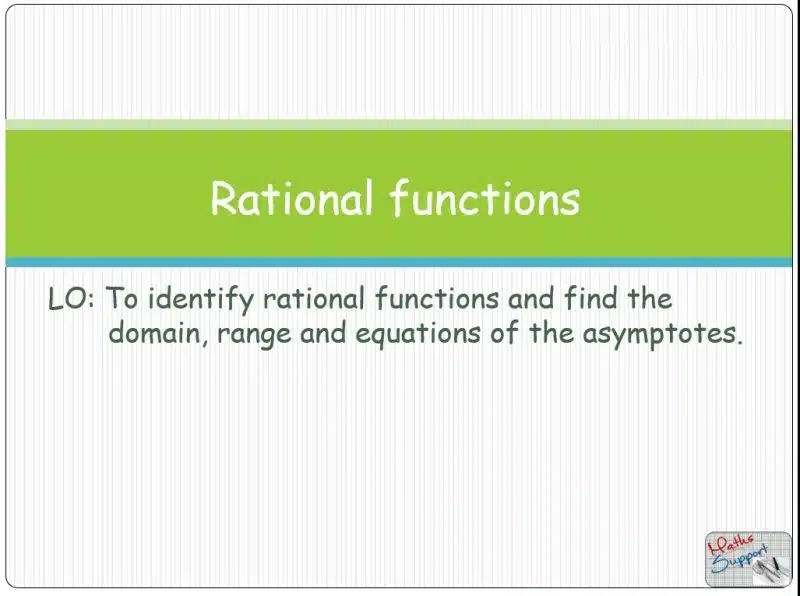 Rational functions

LO: To identify rational functions and find the domain, range and equations of the asymptotes.

Maths Support